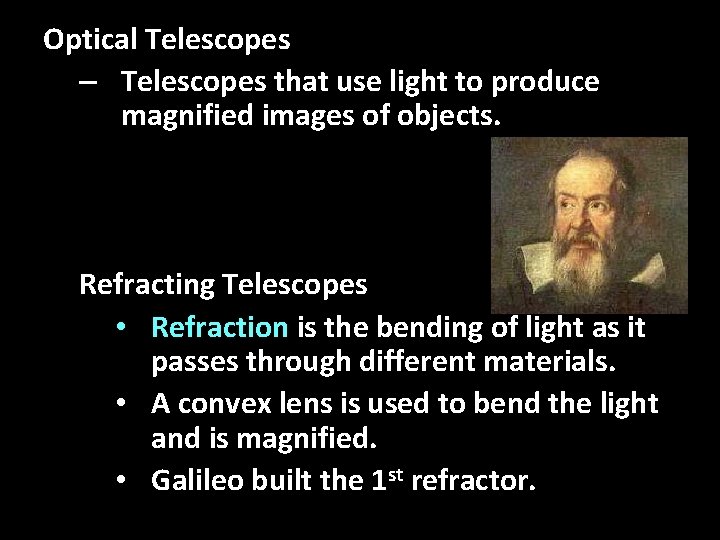 Optical Telescopes

– Telescopes that use light to produce magnified images of objects.

Refracting Telescopes

• Refraction is the bending of light as it passes through different materials.

• A convex lens is used to bend the light and is magnified.

• Galileo built the 1$^{st}$ refractor.